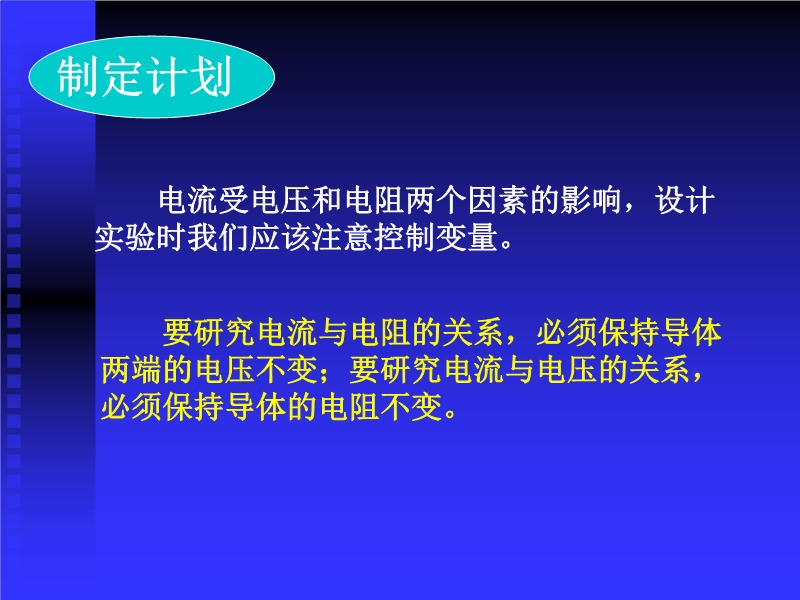 制定计划

电流受电压和电阻两个因素的影响，设计实验时我们应该注意控制变量。

要研究电流与电阻的关系，必须保持导体两端的电压不变；要研究电流与电压的关系，必须保持导体的电阻不变。